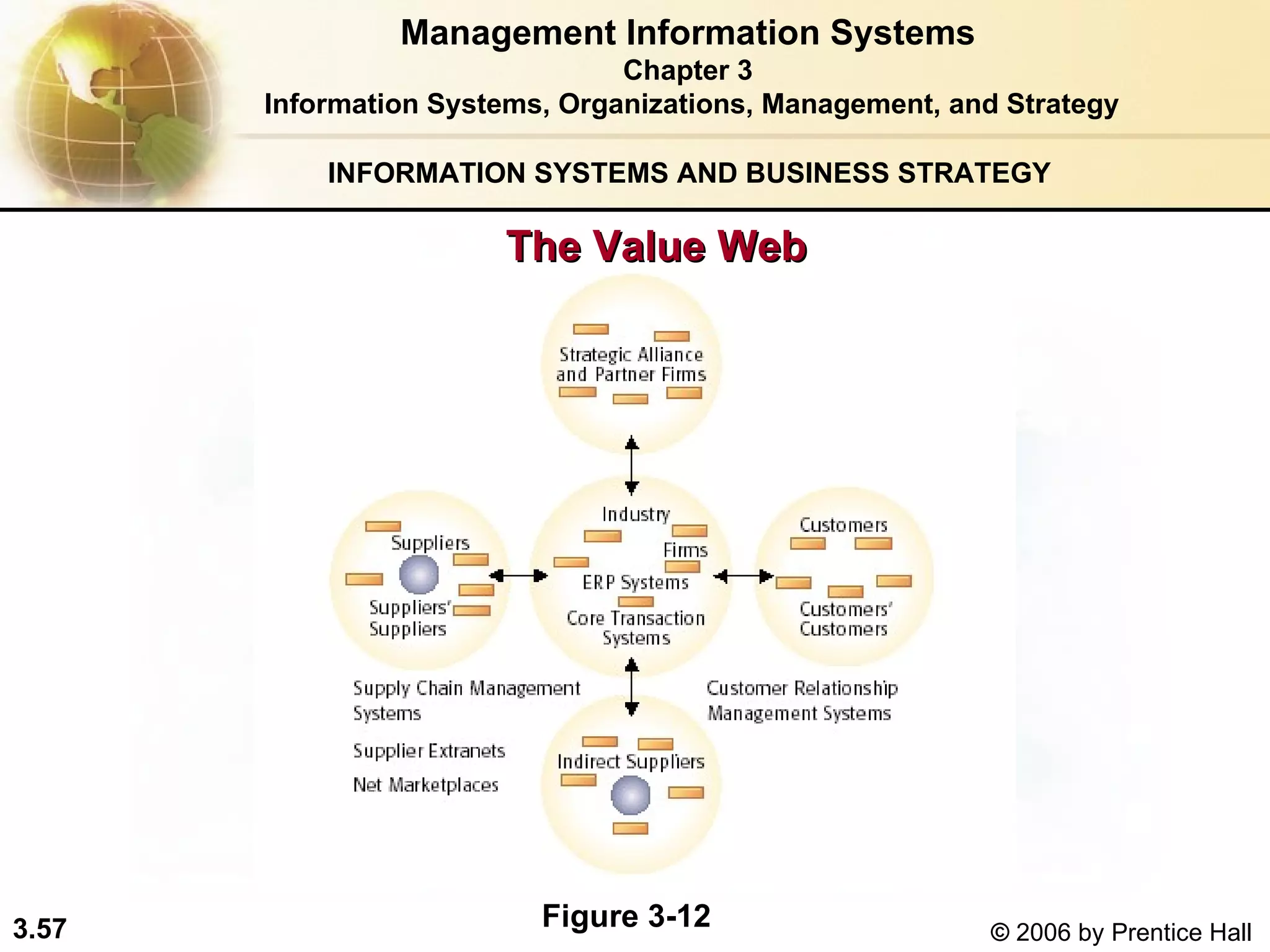 Management Information Systems
Chapter 3
Information Systems, Organizations, Management, and Strategy

INFORMATION SYSTEMS AND BUSINESS STRATEGY

The Value Web

Strategic Alliance and Partner Firms

Suppliers
Suppliers' Suppliers

Industry
Firms
ERP Systems
Core Transaction Systems

Customers
Customers' Customers

Supply Chain Management Systems

Supplier Extranets

Net Marketplaces

Customer Relationship Management Systems

Indirect Suppliers

Figure 3-12

3.57

© 2006 by Prentice Hall